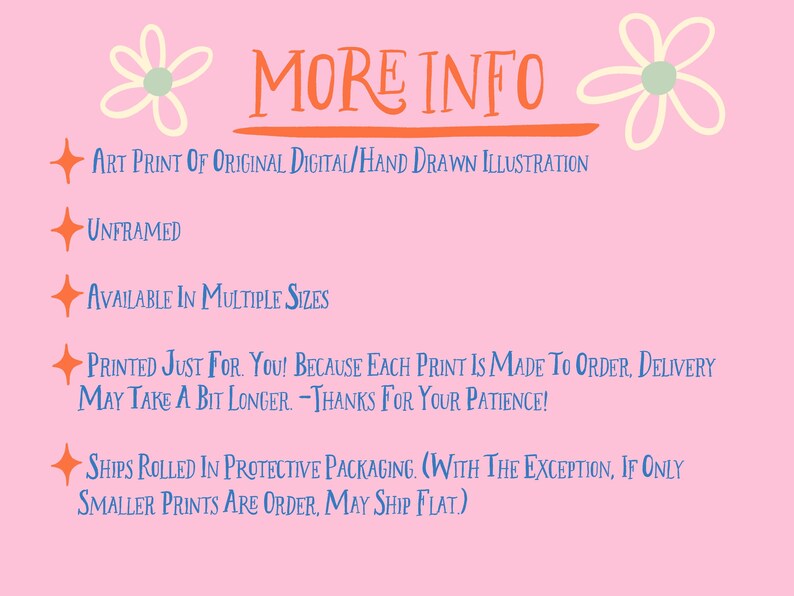 MORE INFO

Art Print Of Original Digital/Hand Drawn Illustration

Unframed

Available In Multiple Sizes

Printed Just For. You! Because Each Print Is Made To Order, Delivery May Take A Bit Longer. -Thanks For Your Patience!

Ships Rolled In Protective Packaging. (With The Exception, If Only Smaller Prints Are Order, May Ship Flat.)